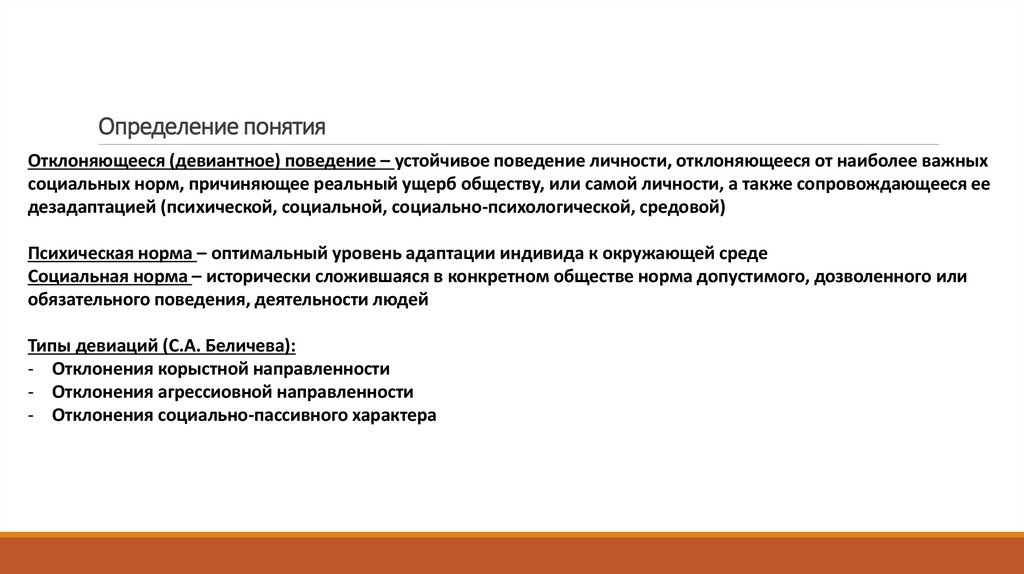 Определение понятия

Отклоняющееся (девиантное) поведение – устойчивое поведение личности, отклоняющееся от наиболее важных социальных норм, причиняющее реальный ущерб обществу, или самой личности, а также сопровождающееся ее дезадаптацией (психической, социальной, социально-психологической, средовой)

Психическая норма – оптимальный уровень адаптации индивида к окружающей среде
Социальная норма – исторически сложившаяся в конкретном обществе норма допустимого, дозволенного или обязательного поведения, деятельности людей

Типы девиаций (С.А. Беличева):
- Отклонения корыстной направленности
- Отклонения агрессиовной направленности
- Отклонения социально-пассивного характера